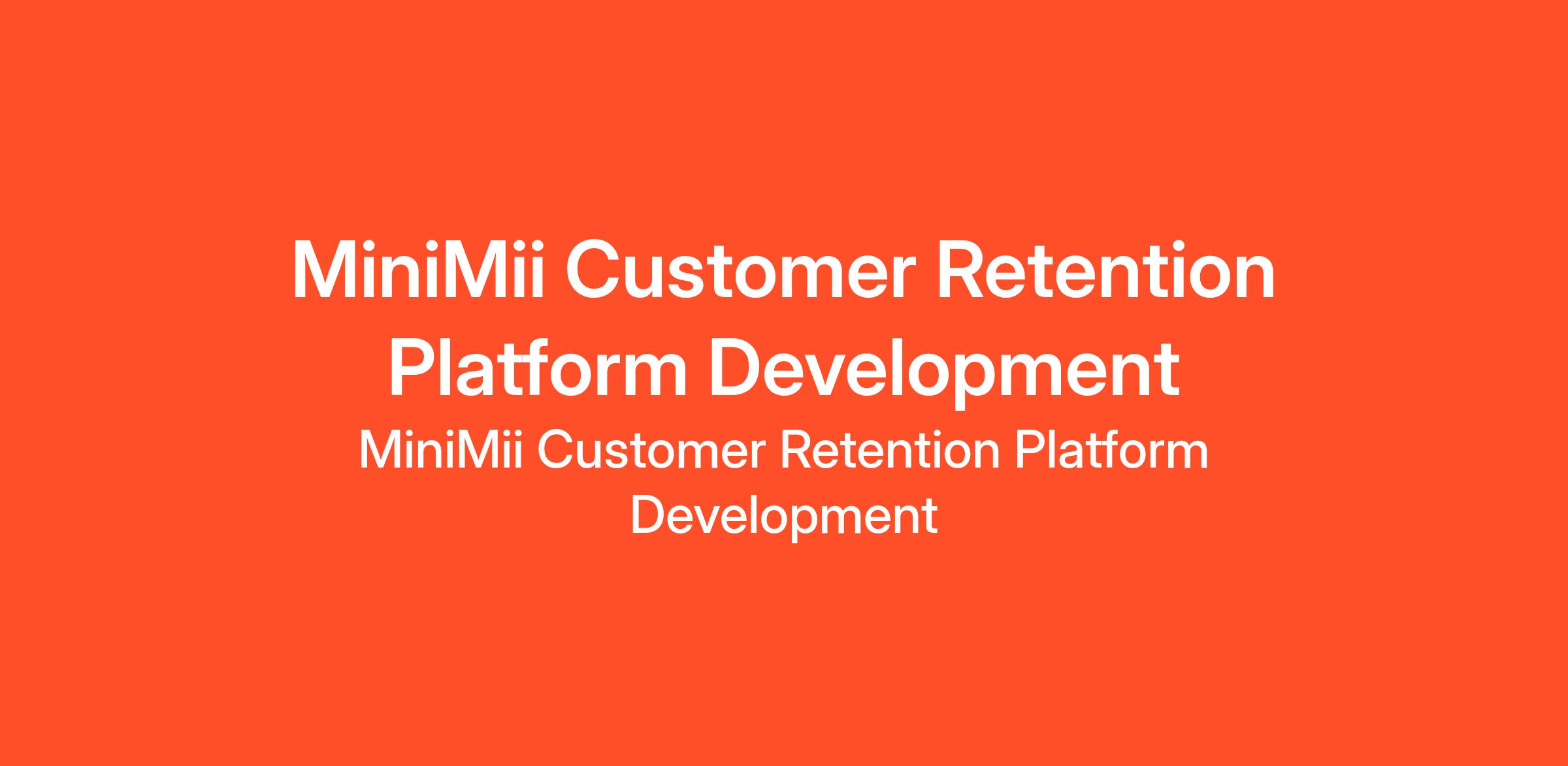 MiniMii Customer Retention Platform Development

MiniMii Customer Retention Platform Development